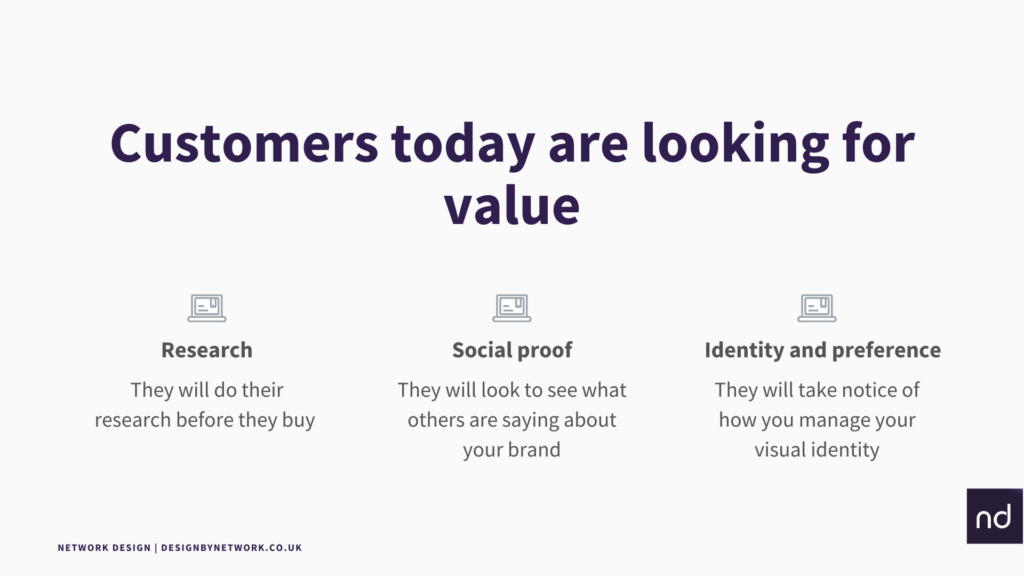 Customers today are looking for value

Research

They will do their research before they buy

Social proof

They will look to see what others are saying about your brand

Identity and preference

They will take notice of how you manage your visual identity

NETWORK DESIGN | DESIGNBYNETWORK.CO.UK

nd